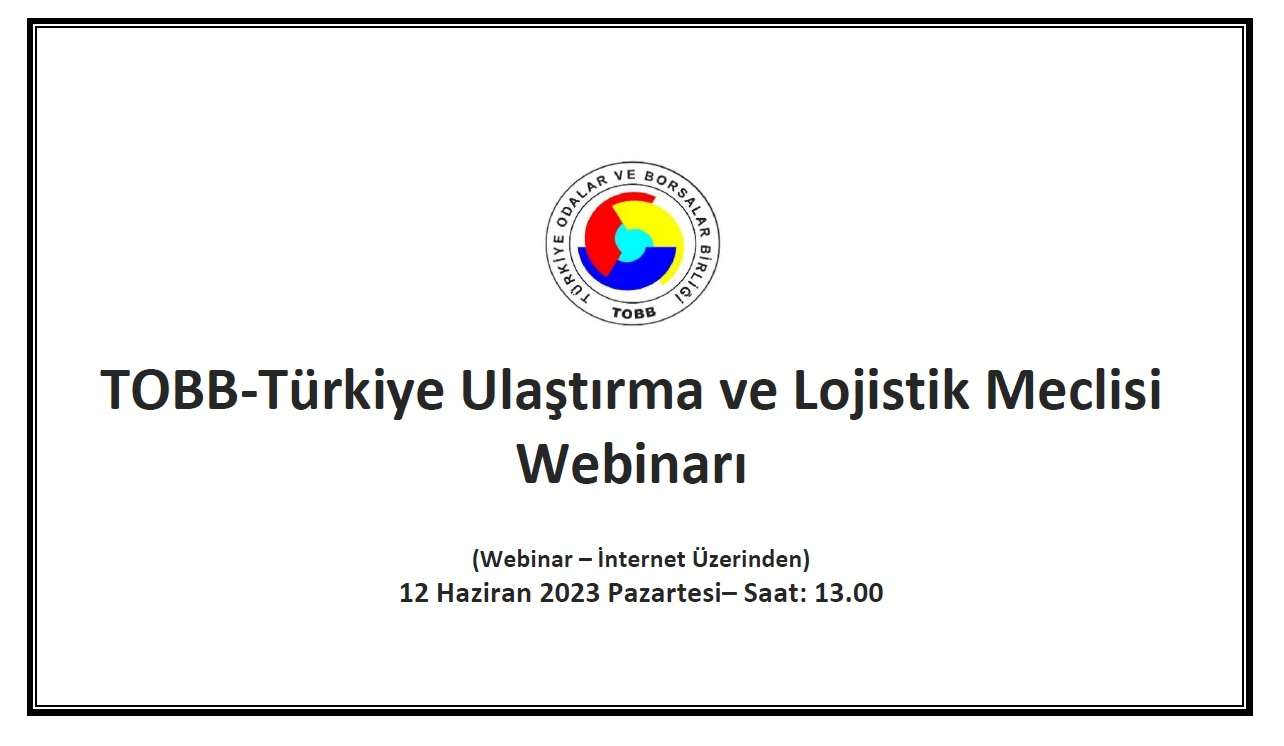 TÜRKİYE ODALAR VE BORSALAR BİRLİĞİ
TOBB

TOBB-Türkiye Ulaştırma ve Lojistik Meclisi Webinarı

(Webinar – İnternet Üzerinden)
12 Haziran 2023 Pazartesi– Saat: 13.00